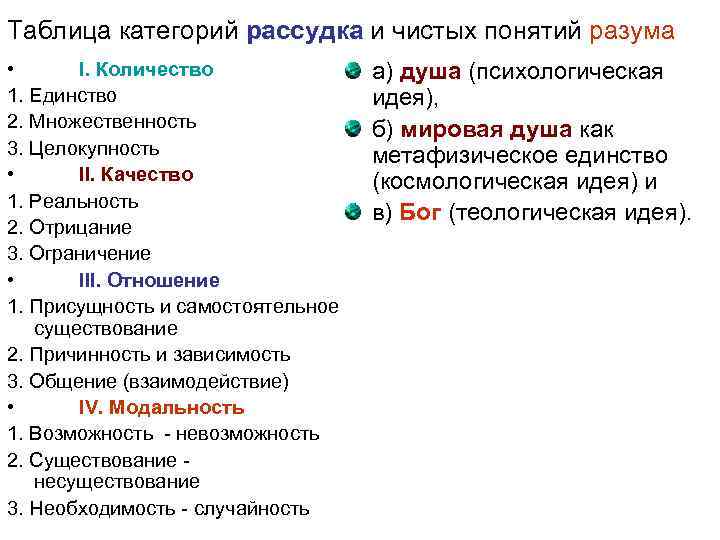 Таблица категорий рассудка и чистых понятий разума

• I. Количество
1. Единство
2. Множественность
3. Целокупность
• II. Качество
1. Реальность
2. Отрицание
3. Ограничение
• III. Отношение
1. Присущность и самостоятельное существование
2. Причинность и зависимость
3. Общение (взаимодействие)
• IV. Модальность
1. Возможность - невозможность
2. Существование - несуществование
3. Необходимость - случайность

а) душа (психологическая идея),

б) мировая душа как метафизическое единство (космологическая идея) и

в) Бог (теологическая идея).